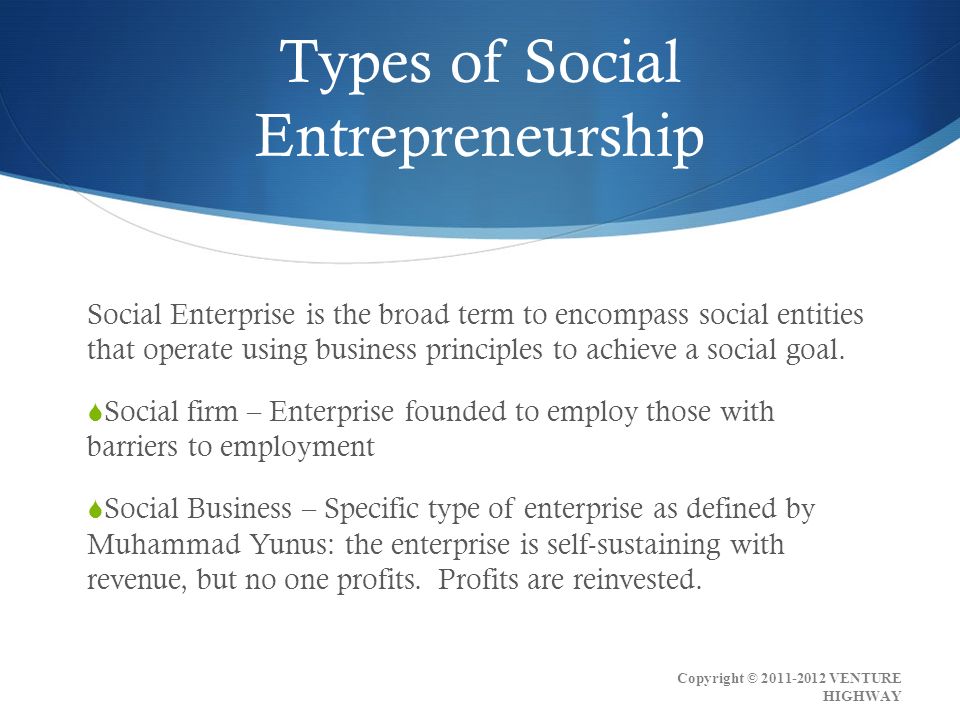 Types of Social Entrepreneurship

Social Enterprise is the broad term to encompass social entities that operate using business principles to achieve a social goal.

Social firm – Enterprise founded to employ those with barriers to employment

Social Business – Specific type of enterprise as defined by Muhammad Yunus: the enterprise is self-sustaining with revenue, but no one profits. Profits are reinvested.

Copyright © 2011-2012 VENTURE HIGHWAY